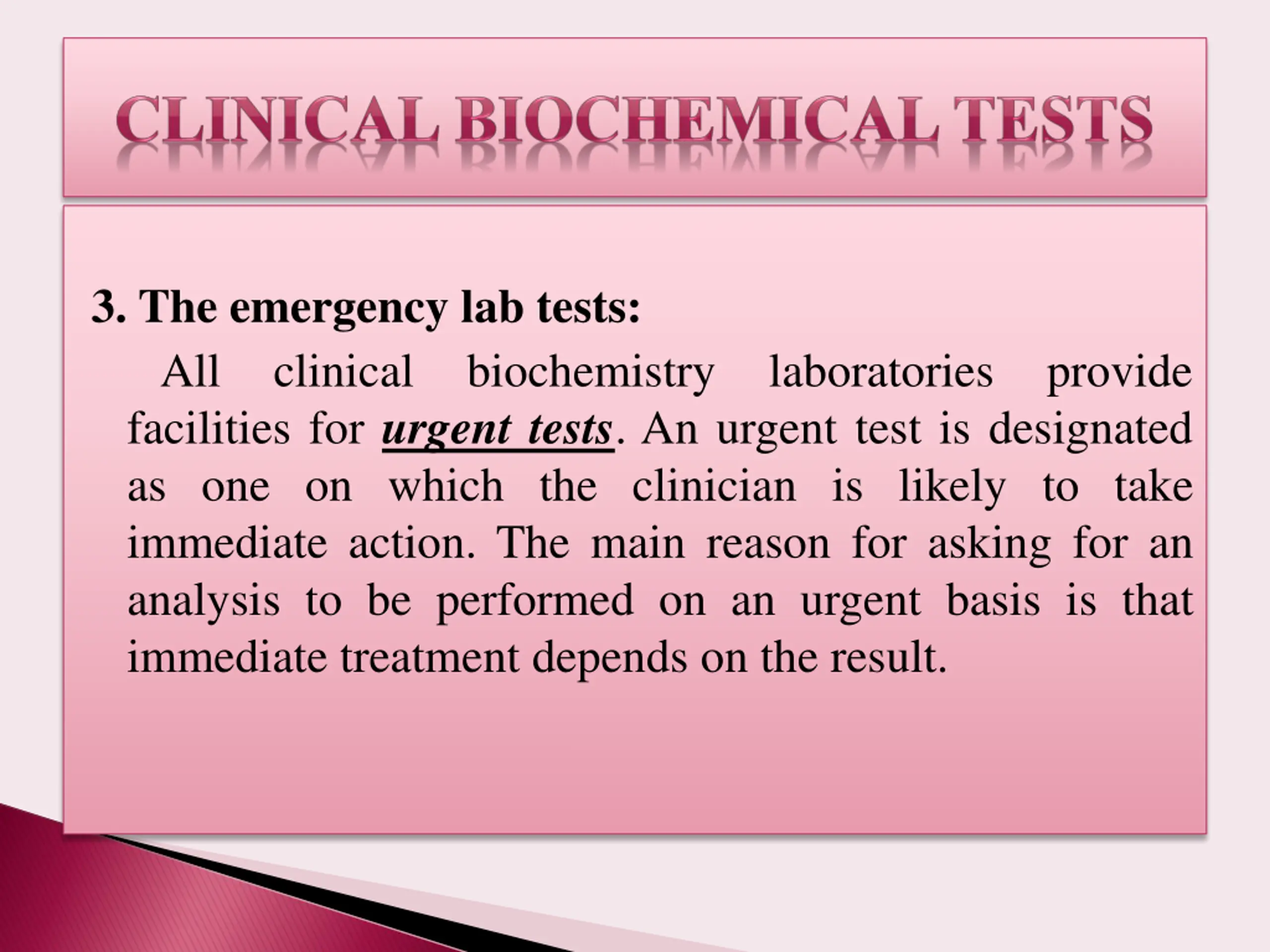 CLINICAL BIOCHEMICAL TESTS

3. The emergency lab tests:

All clinical biochemistry laboratories provide facilities for urgent tests. An urgent test is designated as one on which the clinician is likely to take immediate action. The main reason for asking for an analysis to be performed on an urgent basis is that immediate treatment depends on the result.